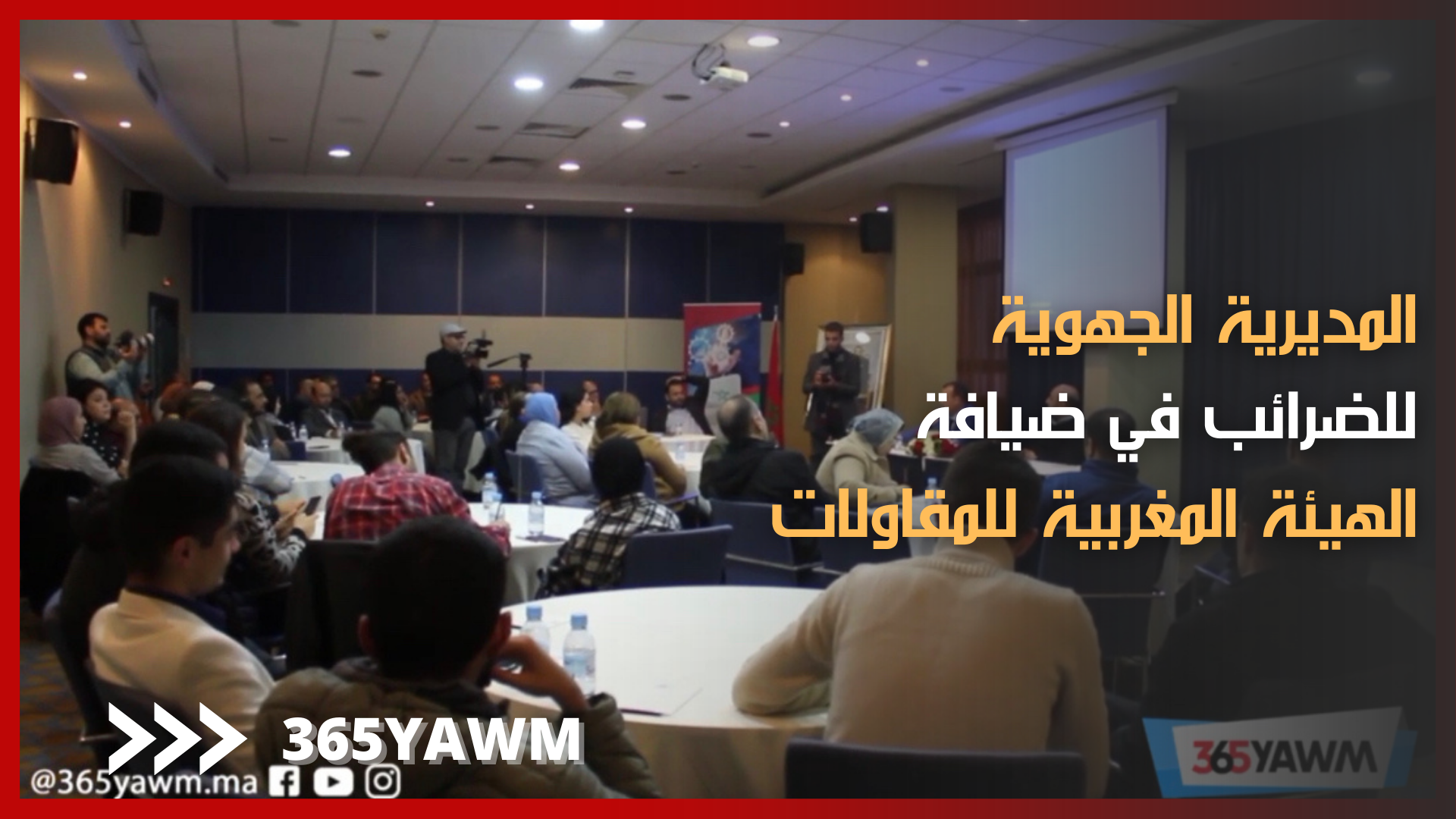 المديرية الجهوية للضرائب في ضيافة الهيئة المغربية للمقاولات

365YAWM

@365yawm.ma

365YAWM